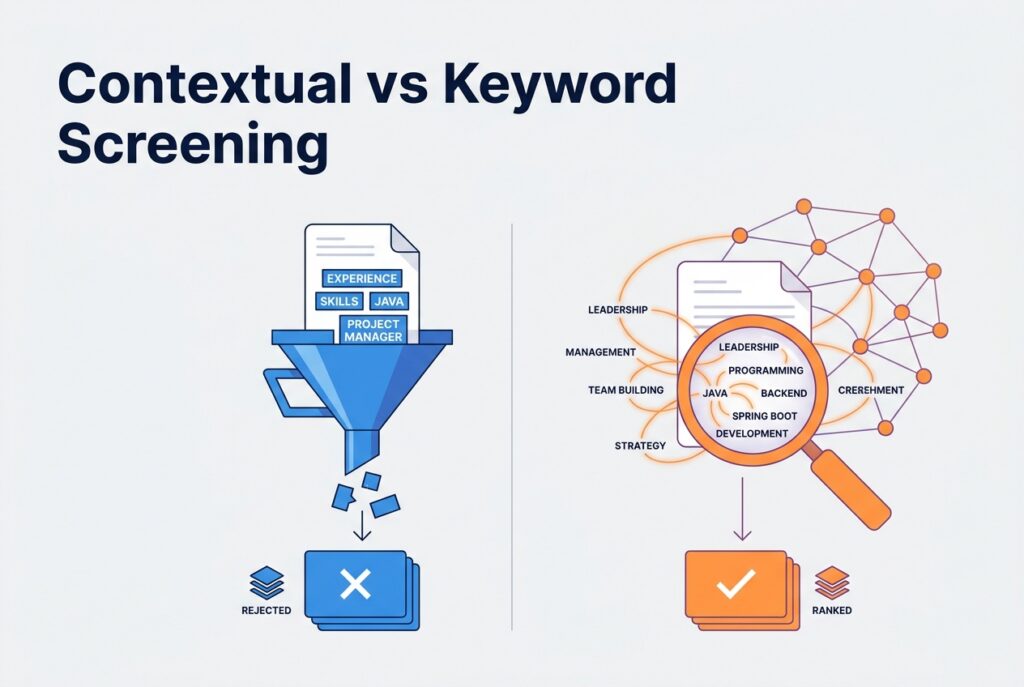 Contextual vs Keyword Screening

EXPERIENCE
SKILLS JAVA
PROJECT MANAGER

REJECTED

LEADERSHIP
MANAGEMENT
TEAM BUILDING
STRATEGY

LEADERSHIP
PROGRAMMING
JAVA
BACKEND
SPRING BOOT
DEVELOPMENT

CREREHMENT

RANKED